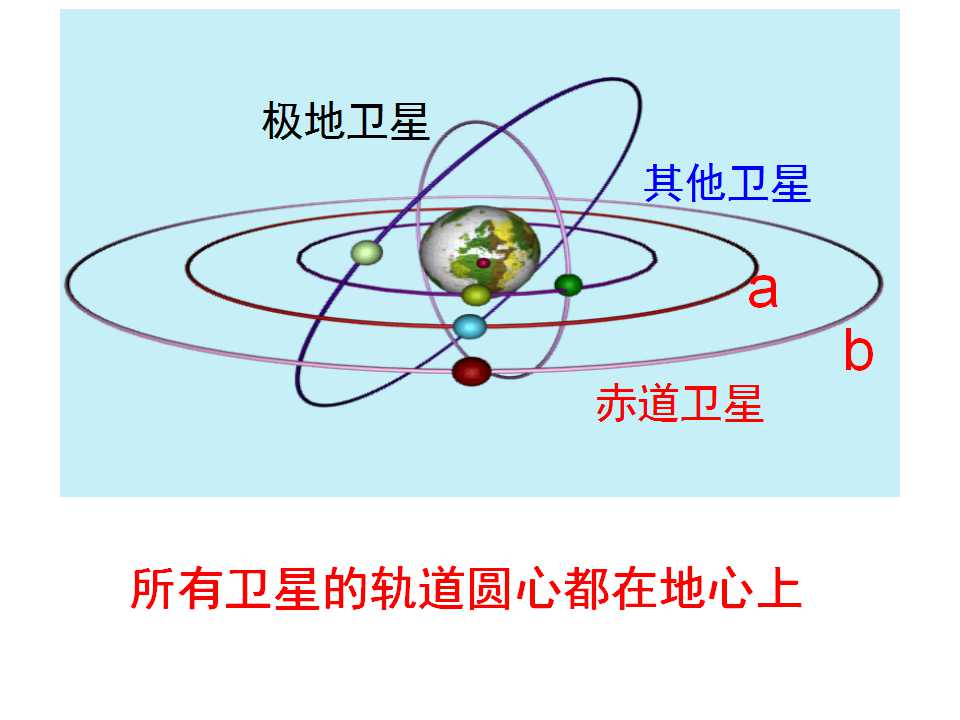 极地卫星

其他卫星

a

b

赤道卫星

所有卫星的轨道圆心都在地心上